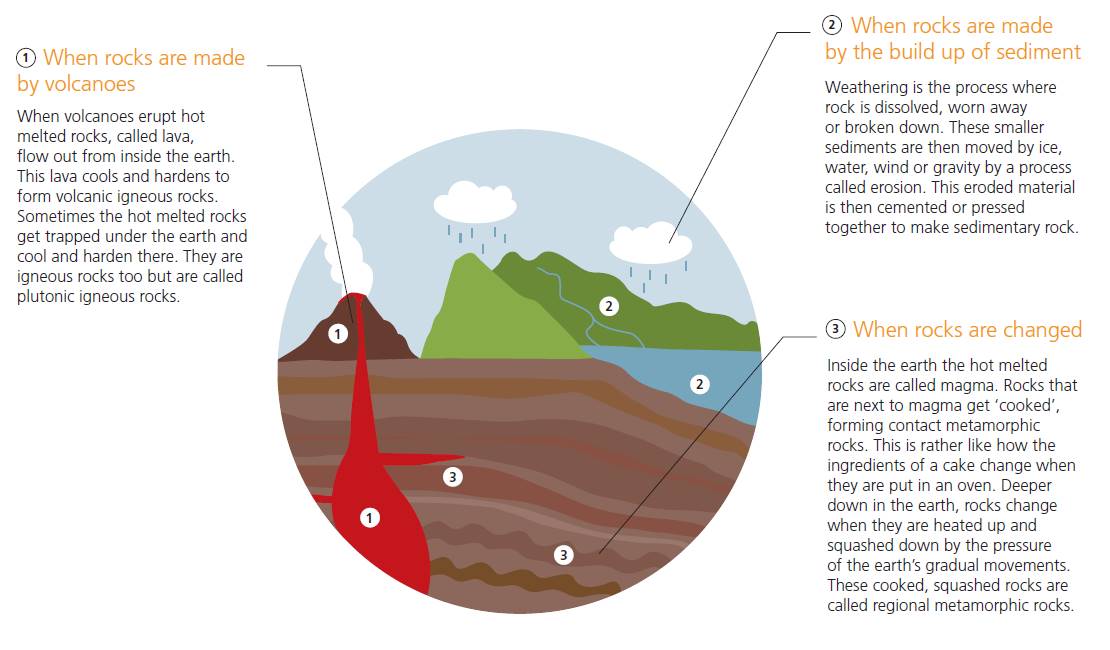 ① When rocks are made by volcanoes

When volcanoes erupt hot melted rocks, called lava, flow out from inside the earth. This lava cools and hardens to form volcanic igneous rocks. Sometimes the hot melted rocks get trapped under the earth and cool and harden there. They are igneous rocks too but are called plutonic igneous rocks.

② When rocks are made by the build up of sediment

Weathering is the process where rock is dissolved, worn away or broken down. These smaller sediments are then moved by ice, water, wind or gravity by a process called erosion. This eroded material is then cemented or pressed together to make sedimentary rock.

③ When rocks are changed

Inside the earth the hot melted rocks are called magma. Rocks that are next to magma get 'cooked', forming contact metamorphic rocks. This is rather like how the ingredients of a cake change when they are put in an oven. Deeper down in the earth, rocks change when they are heated up and squashed down by the pressure of the earth's gradual movements. These cooked, squashed rocks are called regional metamorphic rocks.

1

2

2

3

1

3